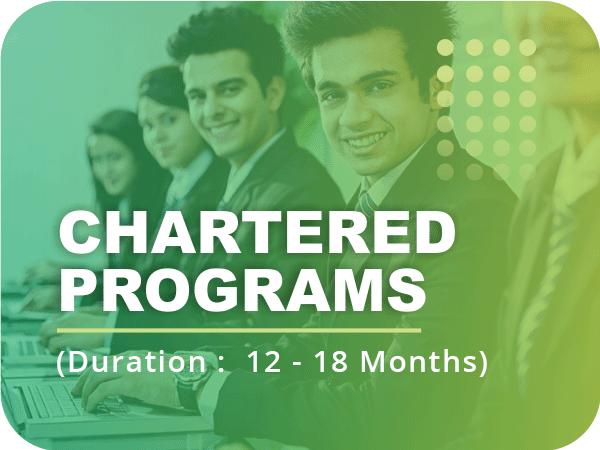 CHARTERED PROGRAMS

(Duration : 12 - 18 Months)